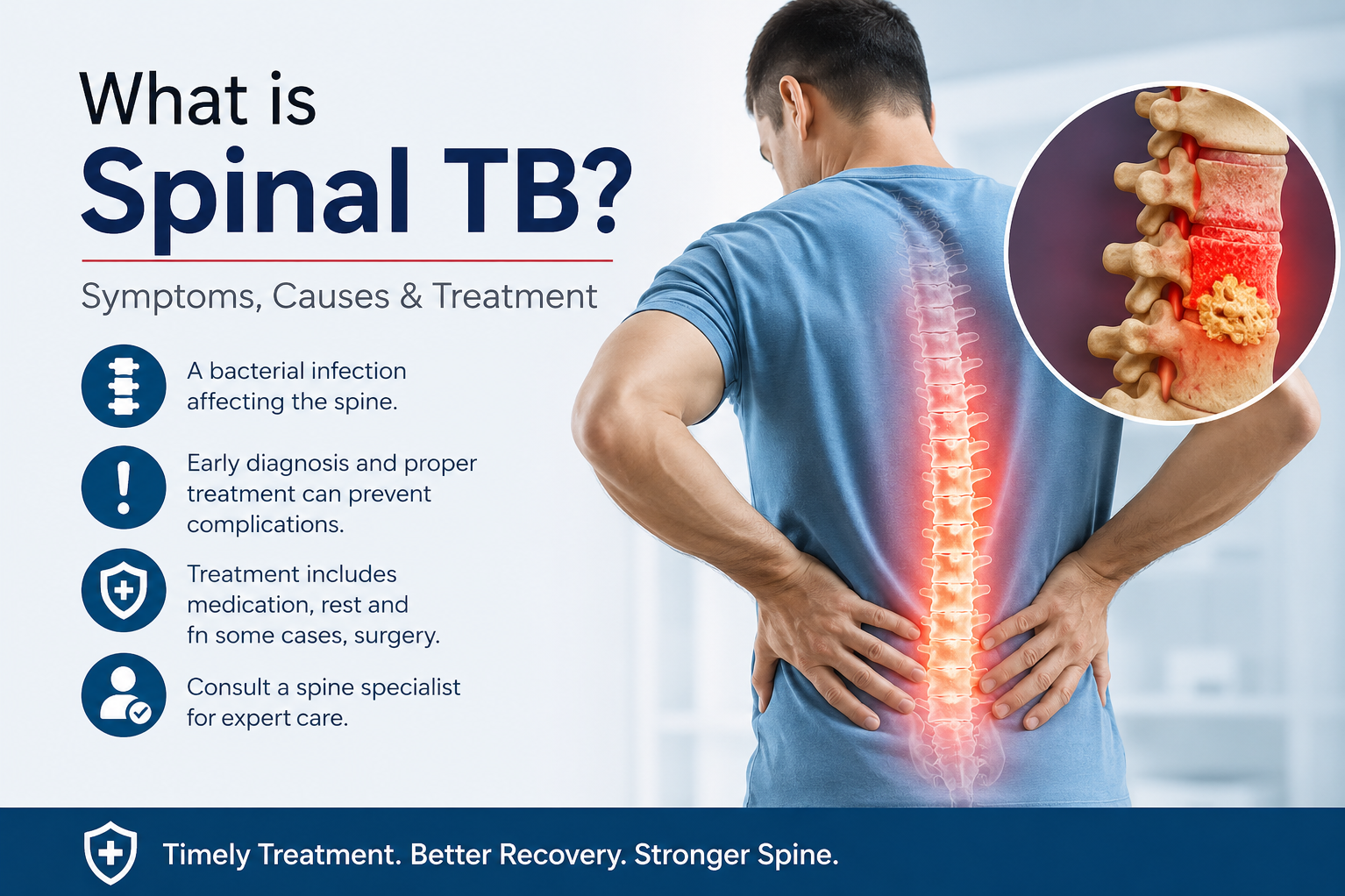 What is
Spinal TB?

Symptoms, Causes & Treatment

A bacterial infection affecting the spine.

Early diagnosis and proper treatment can prevent complications.

Treatment includes medication, rest and fn some cases, surgery.

Consult a spine specialist for expert care.

Timely Treatment. Better Recovery. Stronger Spine.